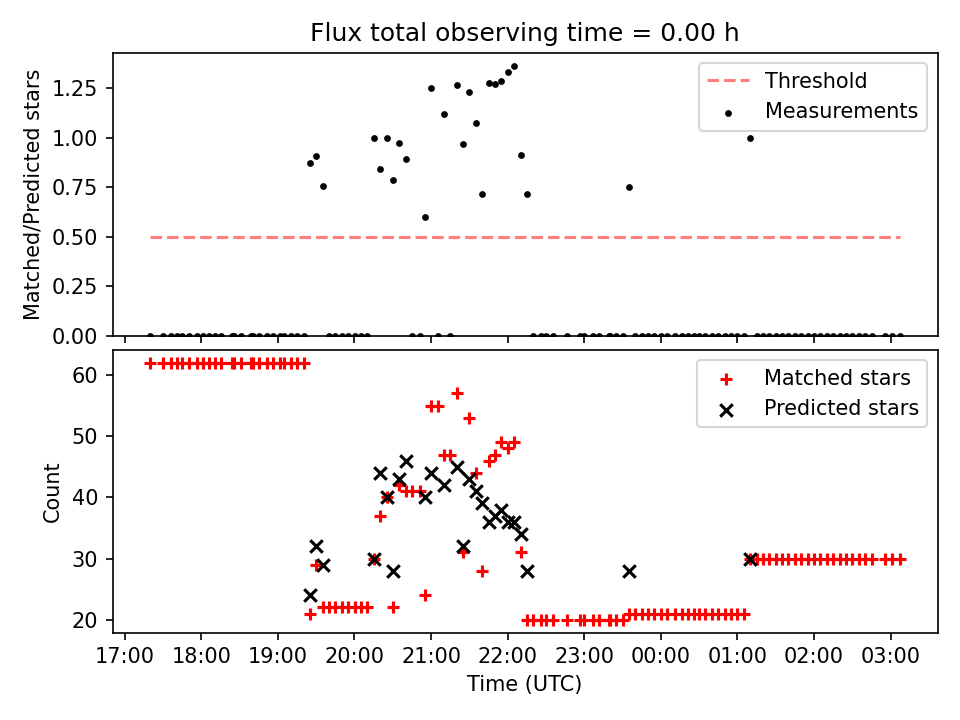 Flux total observing time = 0.00 h

Matched/Predicted stars

1.25
1.00
0.75
0.50
0.25
0.00

Threshold
Measurements

Count

60
50
40
30
20

Matched stars
Predicted stars

17:00 18:00 19:00 20:00 21:00 22:00 23:00 00:00 01:00 02:00 03:00

Time (UTC)